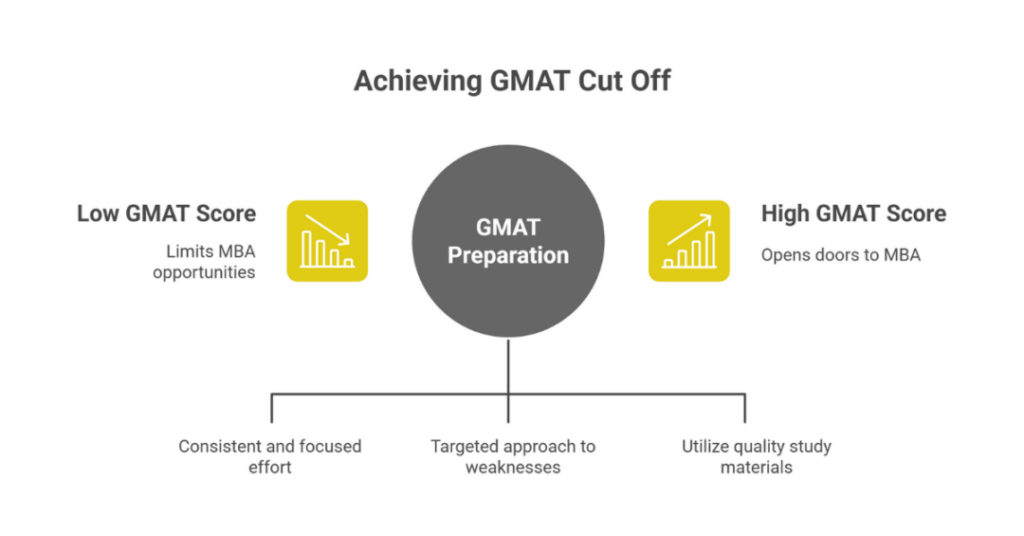 Achieving GMAT Cut Off

Low GMAT Score

Limits MBA opportunities

GMAT Preparation

High GMAT Score

Opens doors to MBA

Consistent and focused effort

Targeted approach to weaknesses

Utilize quality study materials